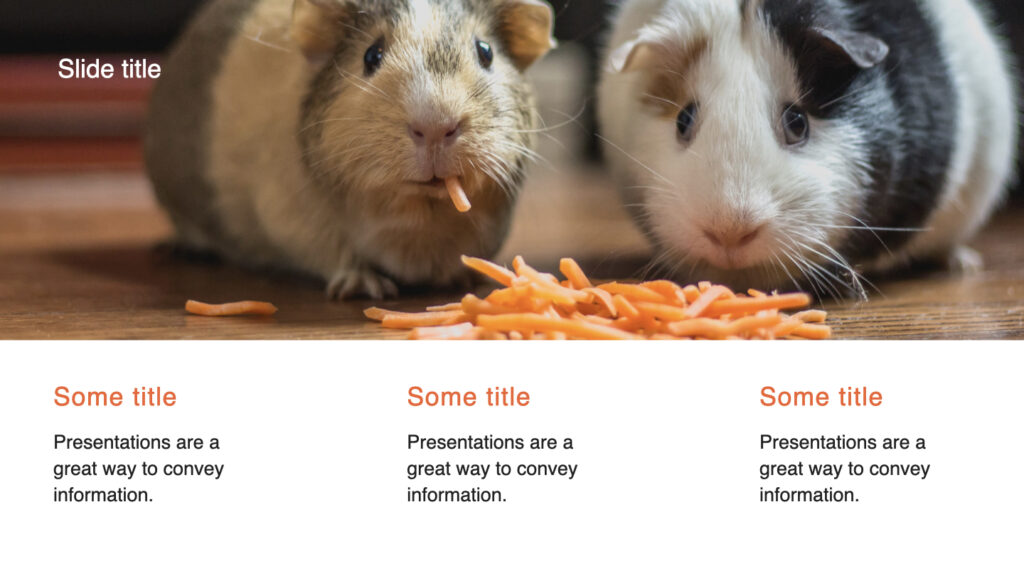 Slide title

Some title

Presentations are a great way to convey information.

Some title

Presentations are a great way to convey information.

Some title

Presentations are a great way to convey information.